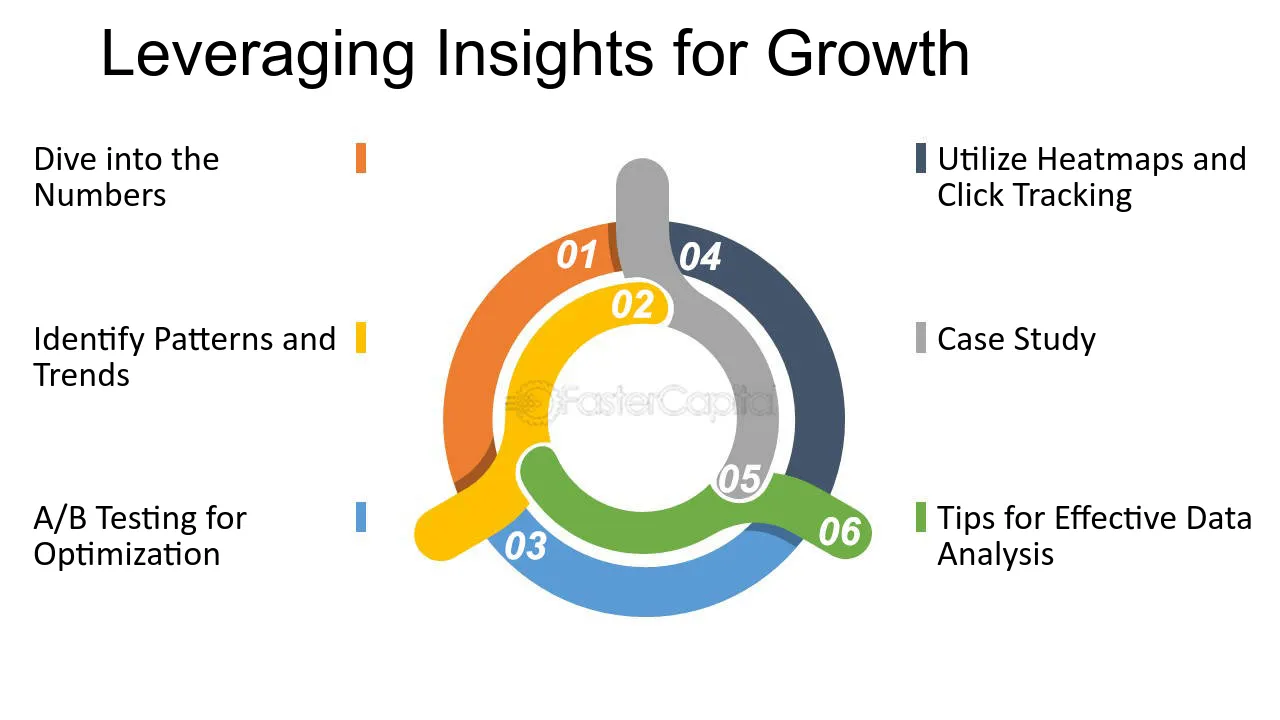 Leveraging Insights for Growth

Dive into the Numbers

Identify Patterns and Trends

A/B Testing for Optimization

01

02

03

04

05

06

Utilize Heatmaps and Click Tracking

Case Study

Tips for Effective Data Analysis

FasterCapital